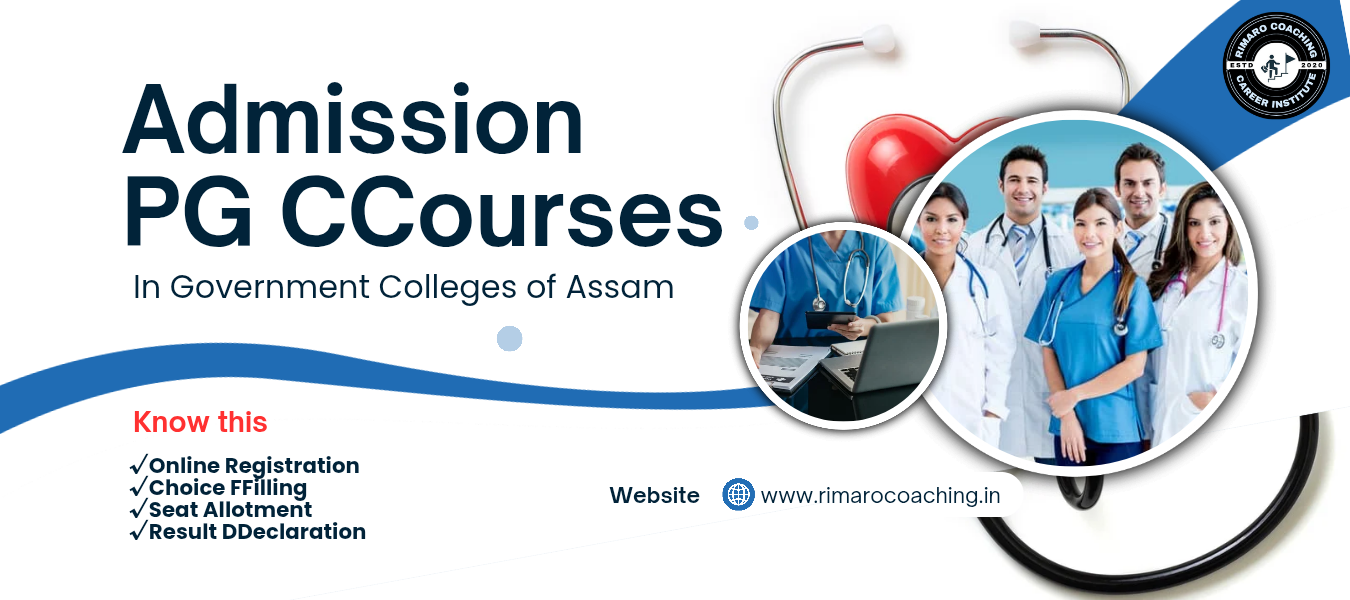 RIMARO COACHING
ESTD 2020
CAREER INSTITUTE

Admission PG CCourses

In Government Colleges of Assam

Know this

✓Online Registration
✓Choice FFilling
✓Seat Allotment
✓Result DDeclaration

Website www.rimarocoaching.in